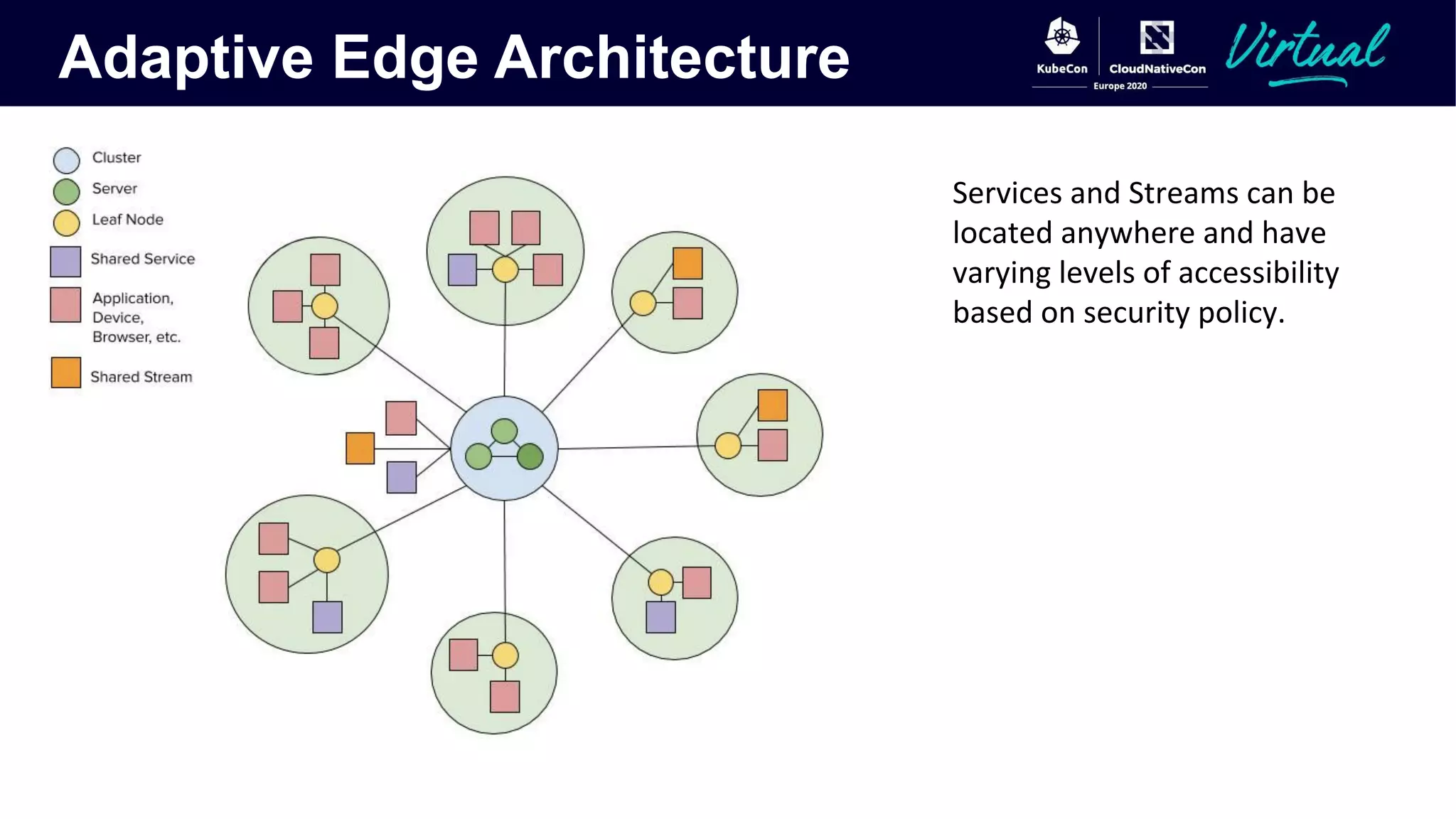 Adaptive Edge Architecture

KubeCon CloudNativeCon Europe 2020 Virtual

Cluster
Server
Leaf Node
Shared Service
Application, Device, Browser, etc.
Shared Stream

Services and Streams can be located anywhere and have varying levels of accessibility based on security policy.